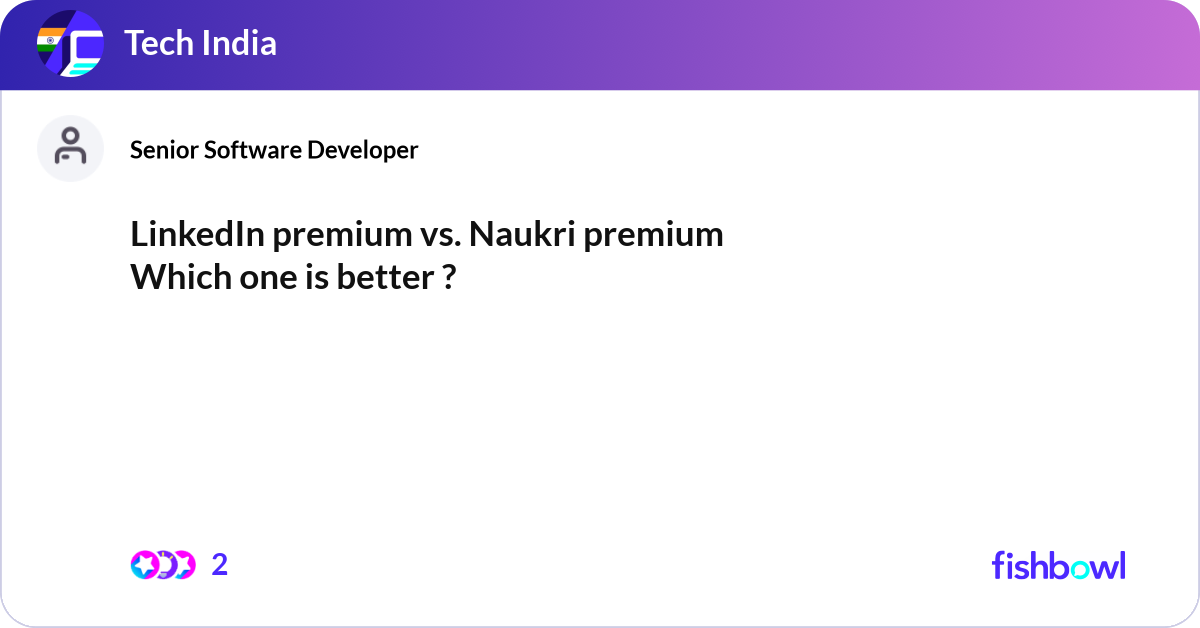 Tech India

Senior Software Developer

LinkedIn premium vs. Naukri premium
Which one is better ?

2

fishbowl